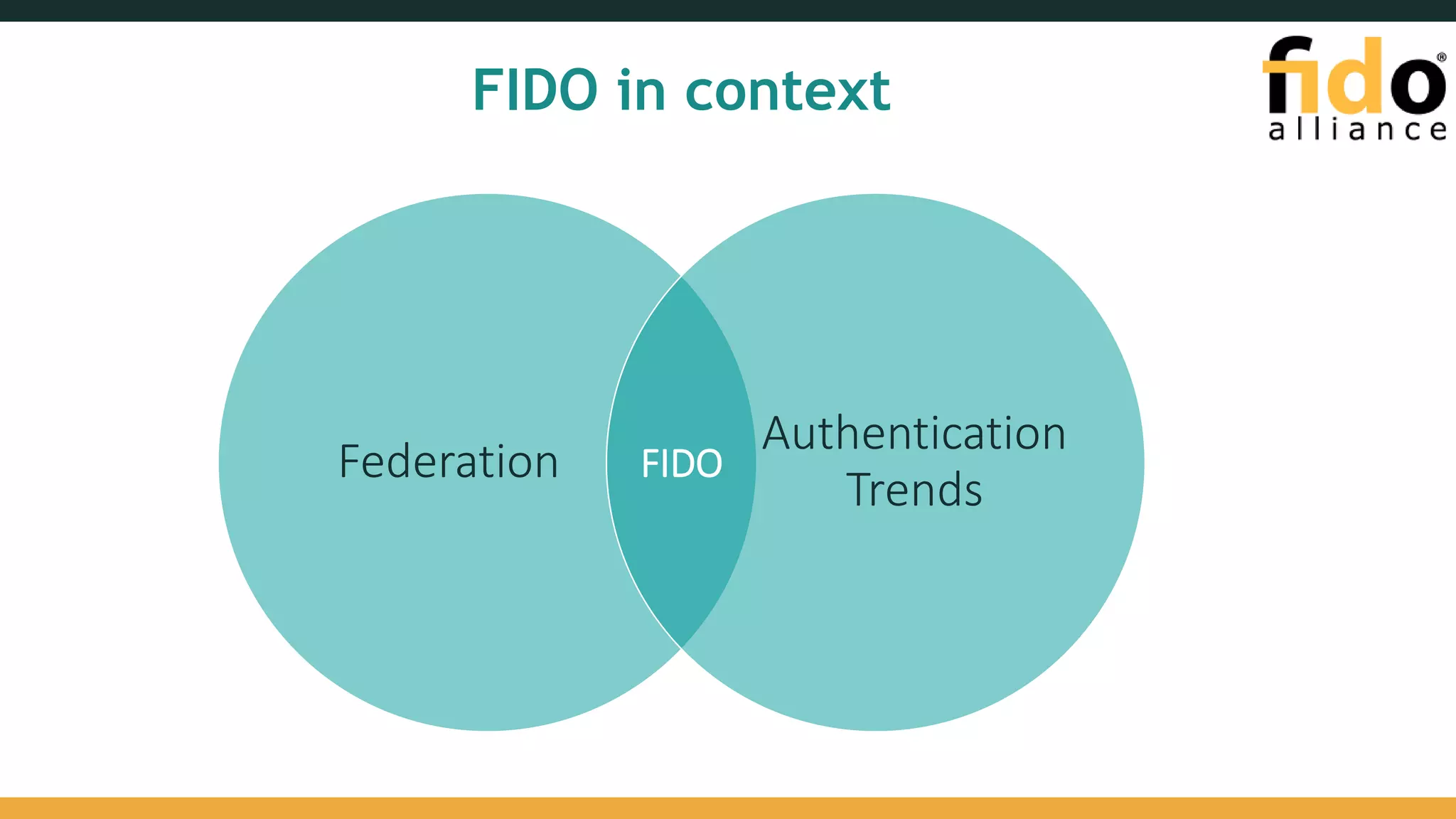 FIDO in context

fido® alliance

Federation

FIDO

Authentication Trends